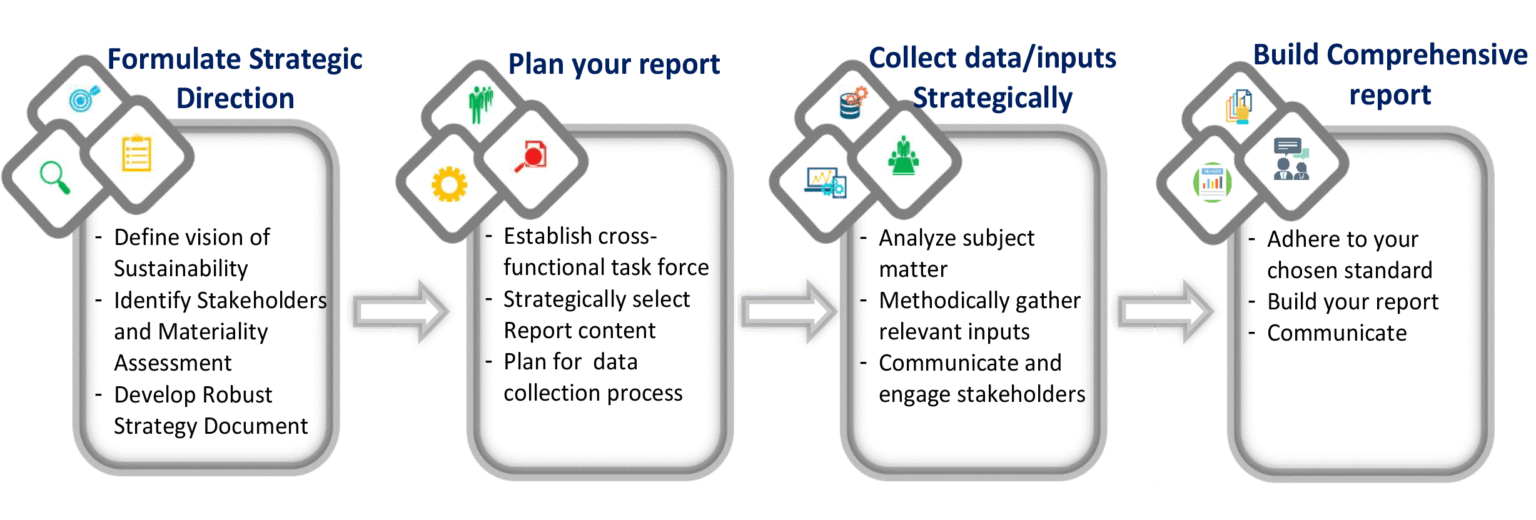 Formulate Strategic Direction

- Define vision of Sustainability
- Identify Stakeholders and Materiality Assessment
- Develop Robust Strategy Document

Plan your report

- Establish cross-functional task force
- Strategically select Report content
- Plan for data collection process

Collect data/inputs Strategically

- Analyze subject matter
- Methodically gather relevant inputs
- Communicate and engage stakeholders

Build Comprehensive report

- Adhere to your chosen standard
- Build your report
- Communicate